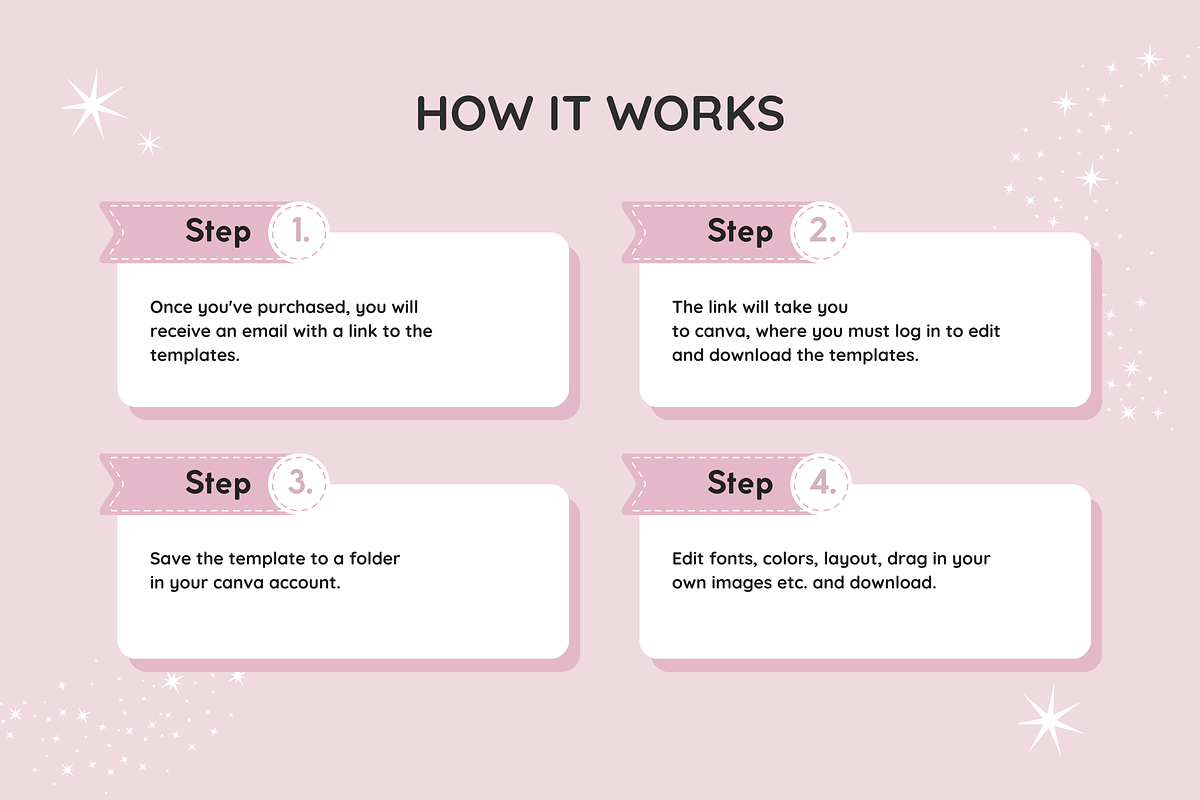 HOW IT WORKS

Step 1.

Once you've purchased, you will receive an email with a link to the templates.

Step 2.

The link will take you to canva, where you must log in to edit and download the templates.

Step 3.

Save the template to a folder in your canva account.

Step 4.

Edit fonts, colors, layout, drag in your own images etc. and download.